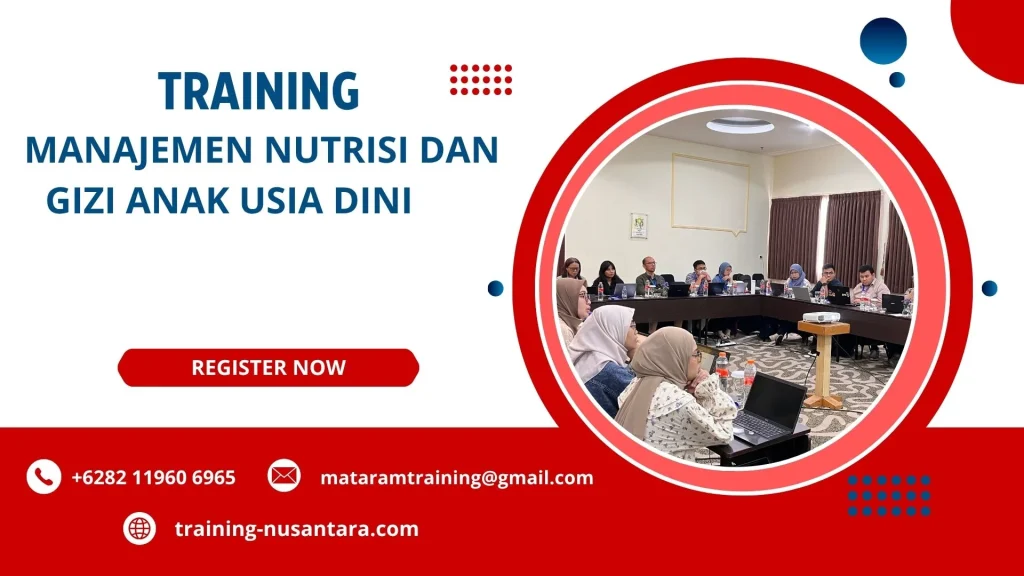 TRAINING

MANAJEMEN NUTRISI DAN GIZI ANAK USIA DINI

REGISTER NOW

+6282 11960 6965

mataramtraining@gmail.com

training-nusantara.com